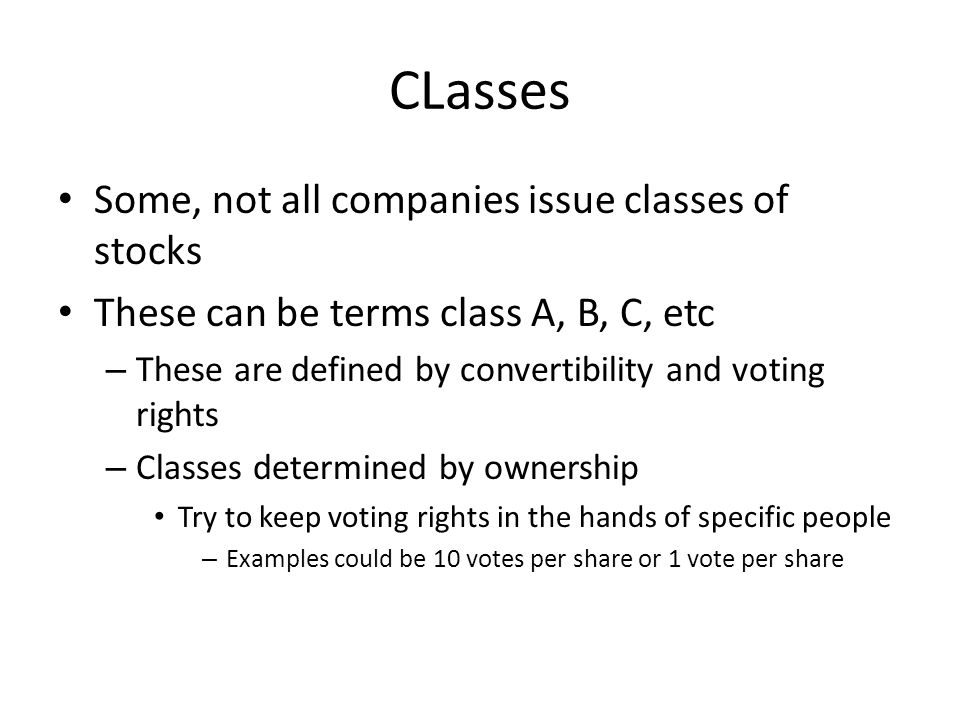 CLasses

• Some, not all companies issue classes of stocks

• These can be terms class A, B, C, etc

– These are defined by convertibility and voting rights

– Classes determined by ownership

• Try to keep voting rights in the hands of specific people

– Examples could be 10 votes per share or 1 vote per share